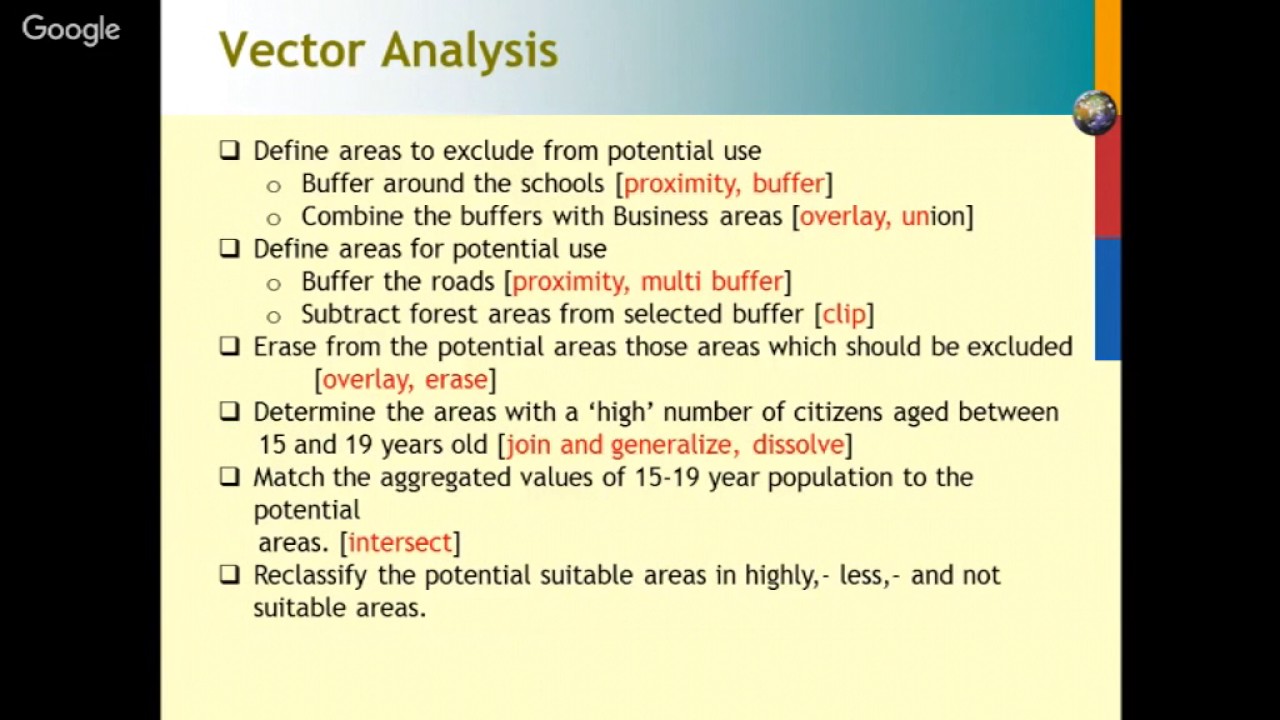 Google

Vector Analysis

❑ Define areas to exclude from potential use
○ Buffer around the schools [proximity, buffer]
○ Combine the buffers with Business areas [overlay, union]
❑ Define areas for potential use
○ Buffer the roads [proximity, multi buffer]
○ Subtract forest areas from selected buffer [clip]
❑ Erase from the potential areas those areas which should be excluded [overlay, erase]
❑ Determine the areas with a 'high' number of citizens aged between 15 and 19 years old [join and generalize, dissolve]
❑ Match the aggregated values of 15-19 year population to the potential
areas. [intersect]
❑ Reclassify the potential suitable areas in highly,- less,- and not suitable areas.